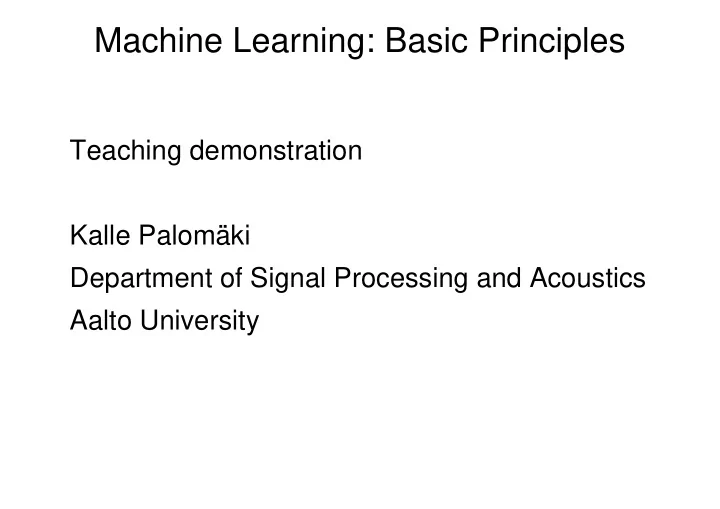 Machine Learning: Basic Principles

Teaching demonstration

Kalle Palomäki
Department of Signal Processing and Acoustics
Aalto University